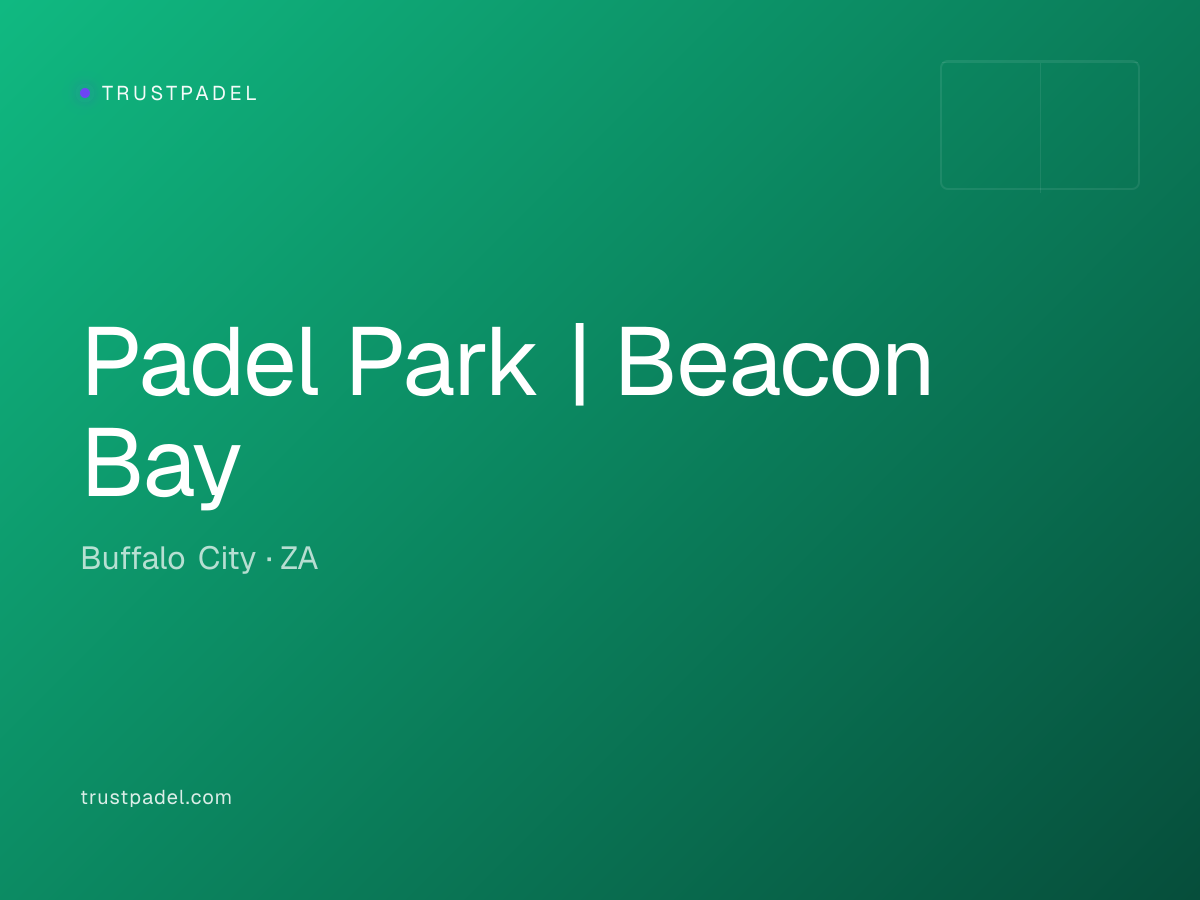 TRUSTPADEL

Padel Park | Beacon Bay

Buffalo City · ZA

trustpadel.com